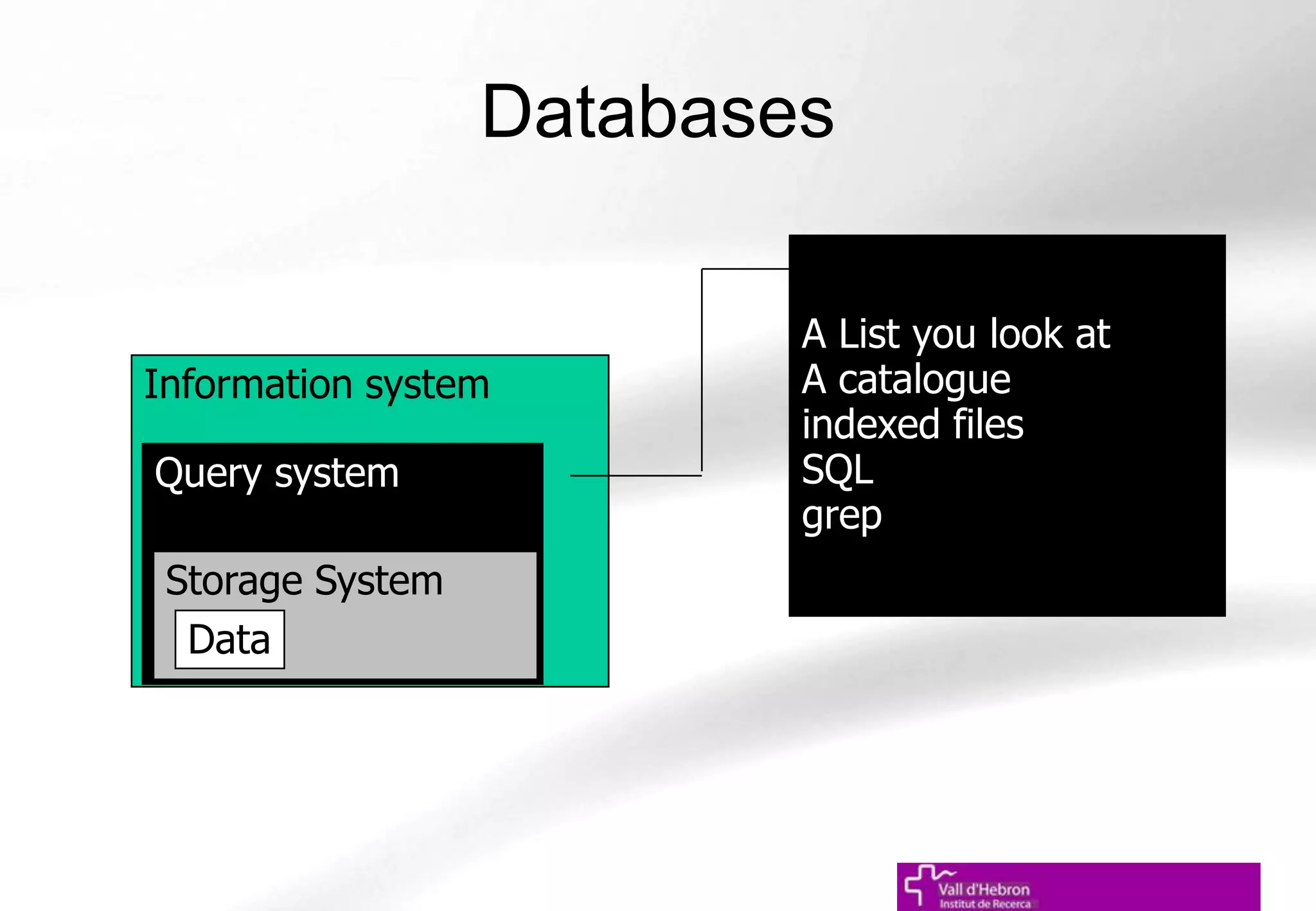 Databases

Information system

Query system

Storage System

Data

A List you look at
A catalogue
indexed files
SQL
grep

Vall d'Hebron
Institut de Recerca